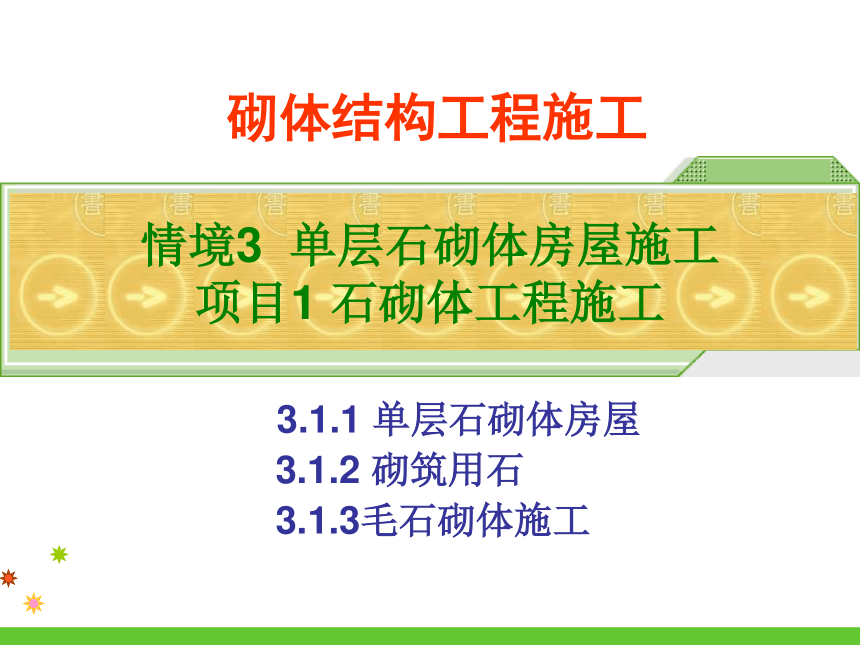 砌体结构工程施工

情境3 单层石砌体房屋施工
项目1 石砌体工程施工

3.1.1 单层石砌体房屋
3.1.2 砌筑用石
3.1.3毛石砌体施工